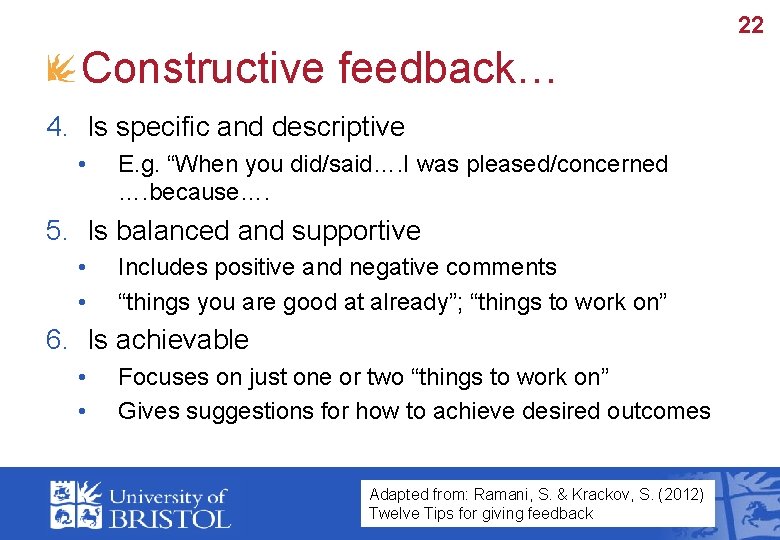 22

Constructive feedback…

4. Is specific and descriptive
• E.g. “When you did/said….I was pleased/concerned ….because….
5. Is balanced and supportive
• Includes positive and negative comments
• “things you are good at already”; “things to work on”
6. Is achievable
• Focuses on just one or two “things to work on”
• Gives suggestions for how to achieve desired outcomes

University of BRISTOL

Adapted from: Ramani, S. & Krackov, S. (2012) Twelve Tips for giving feedback